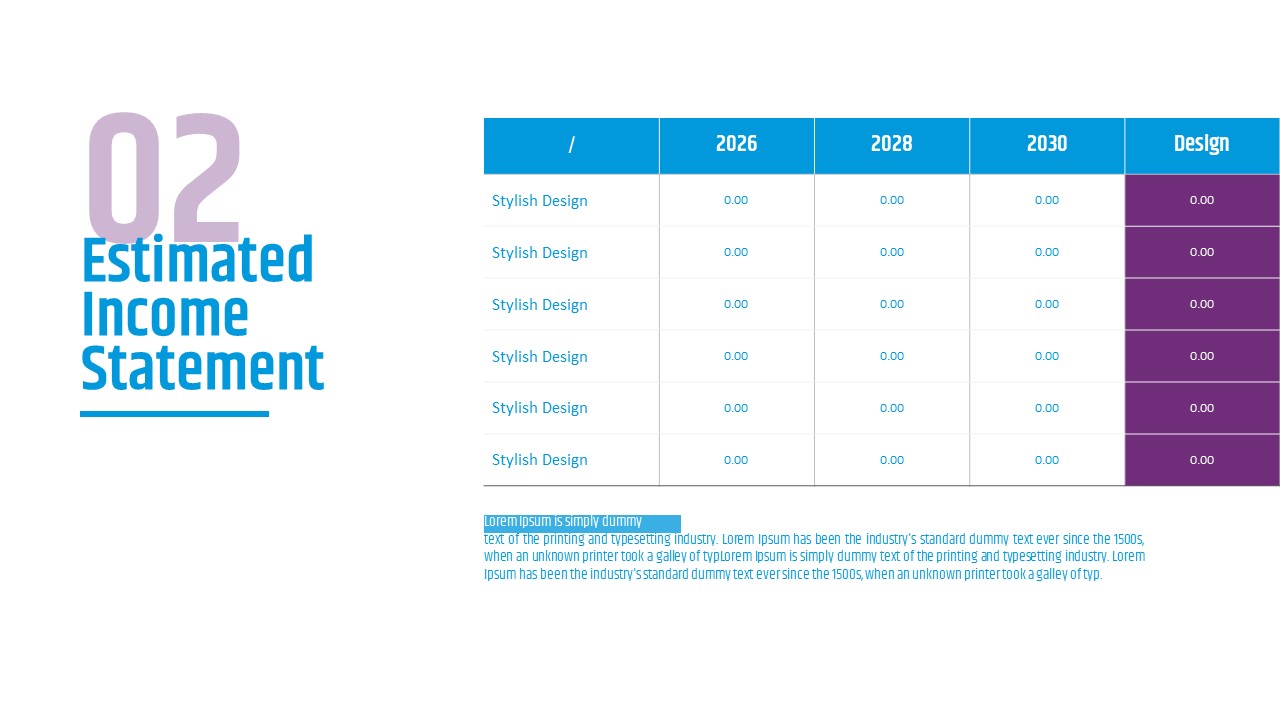 02

Estimated Income Statement

| / | 2026 | 2028 | 2030 | Design |
|---|---|---|---|---|
| Stylish Design | 0.00 | 0.00 | 0.00 | 0.00 |
| Stylish Design | 0.00 | 0.00 | 0.00 | 0.00 |
| Stylish Design | 0.00 | 0.00 | 0.00 | 0.00 |
| Stylish Design | 0.00 | 0.00 | 0.00 | 0.00 |
| Stylish Design | 0.00 | 0.00 | 0.00 | 0.00 |
| Stylish Design | 0.00 | 0.00 | 0.00 | 0.00 |

Lorem Ipsum is simply dummy
text of the printing and typesetting industry. Lorem Ipsum has been the industry's standard dummy text ever since the 1500s, when an unknown printer took a galley of typLorem Ipsum is simply dummy text of the printing and typesetting industry. Lorem Ipsum has been the industry's standard dummy text ever since the 1500s, when an unknown printer took a galley of typ.